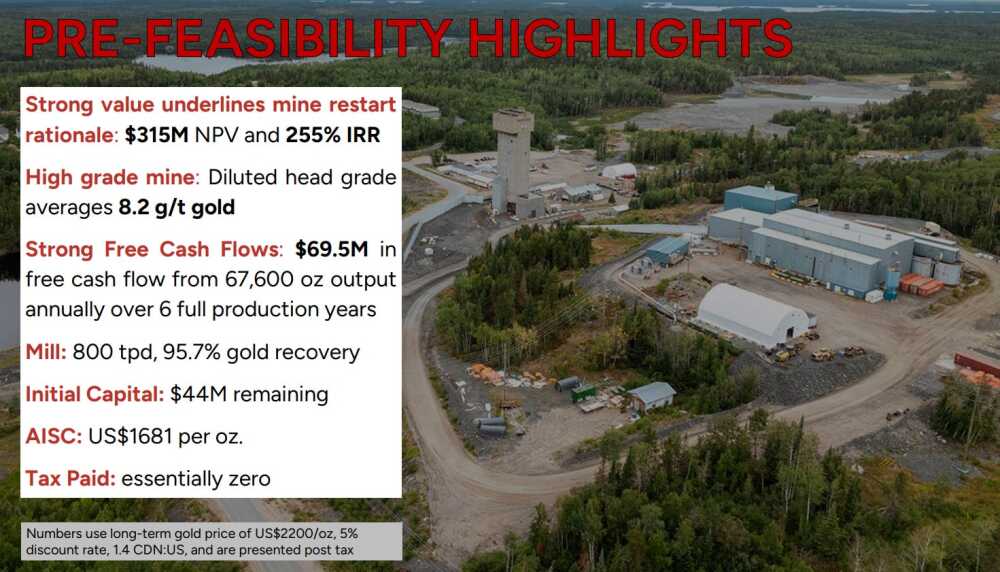 PRE-FEASIBILITY HIGHLIGHTS

Strong value underlines mine restart rationale: $315M NPV and 255% IRR

High grade mine: Diluted head grade averages 8.2 g/t gold

Strong Free Cash Flows: $69.5M in free cash flow from 67,600 oz output annually over 6 full production years

Mill: 800 tpd, 95.7% gold recovery

Initial Capital: $44M remaining

AISC: US$1681 per oz.

Tax Paid: essentially zero

Numbers use long-term gold price of US$2200/oz, 5% discount rate, 1.4 CDN:US, and are presented post tax